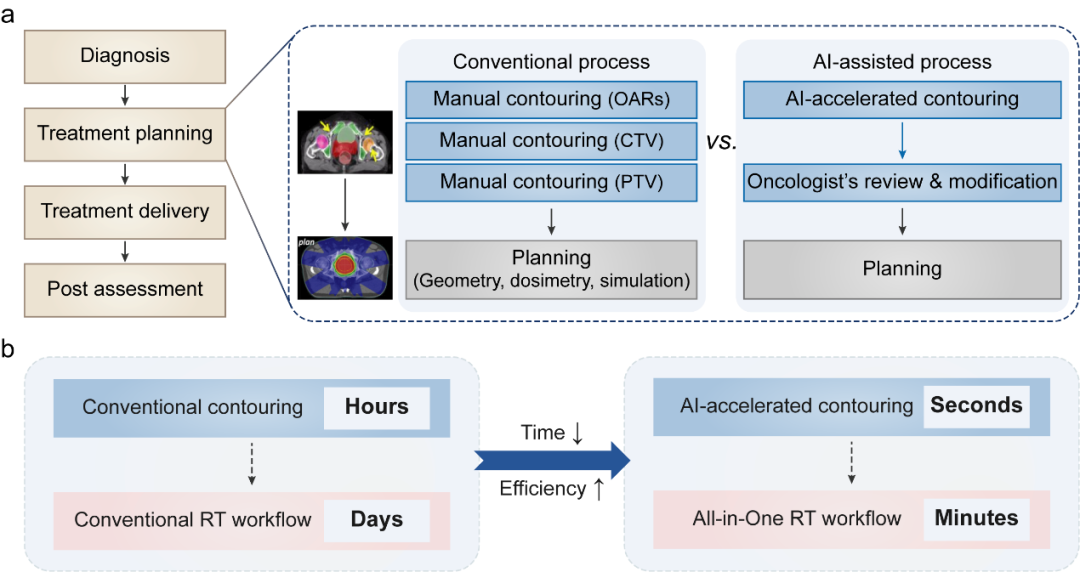 a

Diagnosis

Treatment planning

Treatment delivery

Post assessment

plan

Conventional process

Manual contouring (OARs)

Manual contouring (CTV)

Manual contouring (PTV)

Planning
(Geometry, dosimetry, simulation)

vs.

AI-assisted process

AI-accelerated contouring

Oncologist's review & modification

Planning

b

Conventional contouring Hours

Conventional RT workflow Days

Time ↓

Efficiency ↑

AI-accelerated contouring Seconds

All-in-One RT workflow Minutes